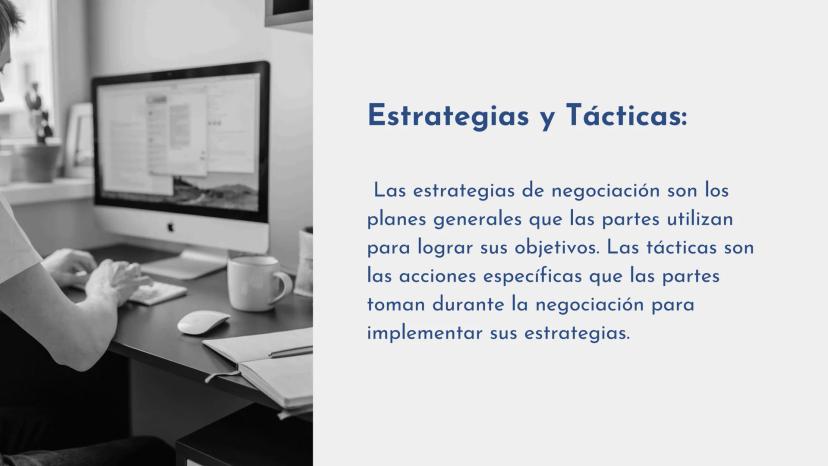 Estrategias y Tácticas:

Las estrategias de negociación son los planes generales que las partes utilizan para lograr sus objetivos. Las tácticas son las acciones específicas que las partes toman durante la negociación para implementar sus estrategias.